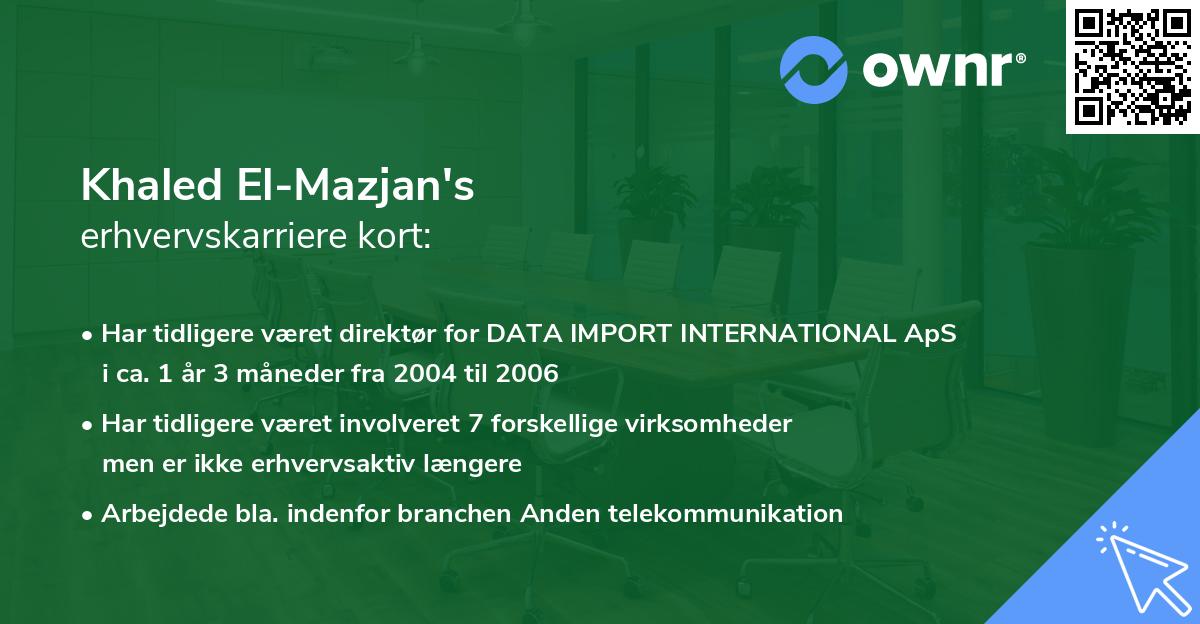 ownr®

Khaled El-Mazjan's
erhvervskarriere kort:

• Har tidligere været direktør for DATA IMPORT INTERNATIONAL ApS i ca. 1 år 3 måneder fra 2004 til 2006

• Har tidligere været involveret 7 forskellige virksomheder men er ikke erhvervsaktiv længere

• Arbejdede bla. indenfor branchen Anden telekommunikation